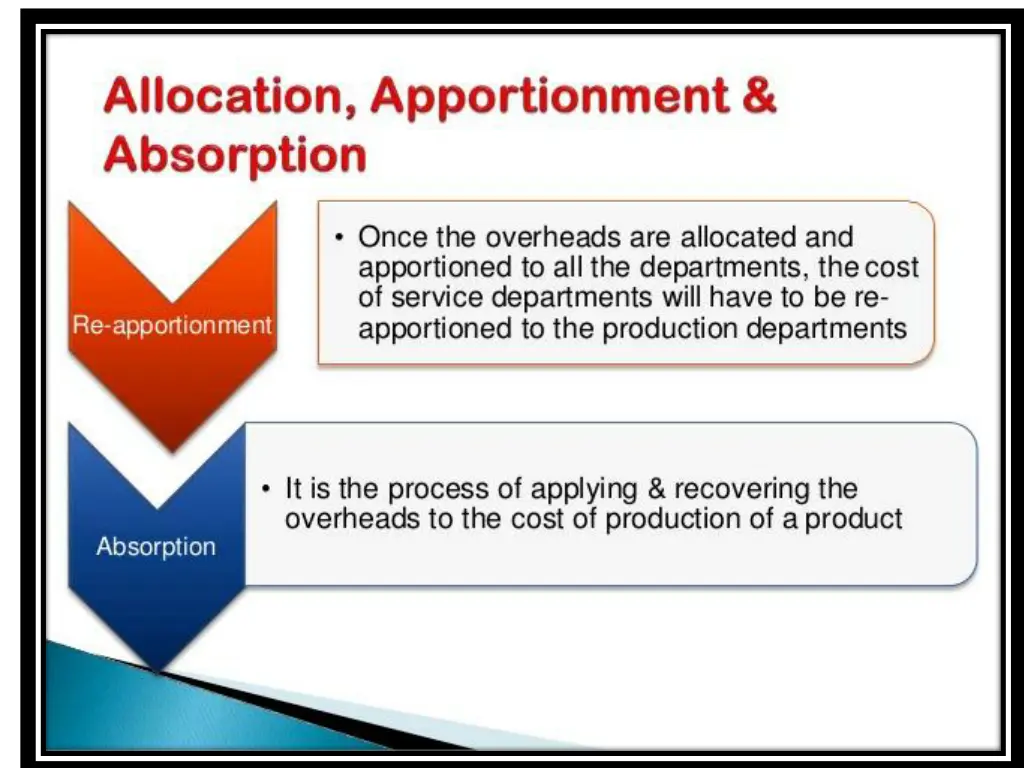 Allocation, Apportionment & Absorption

Re-apportionment

• Once the overheads are allocated and apportioned to all the departments, the cost of service departments will have to be re-apportioned to the production departments

Absorption

• It is the process of applying & recovering the overheads to the cost of production of a product